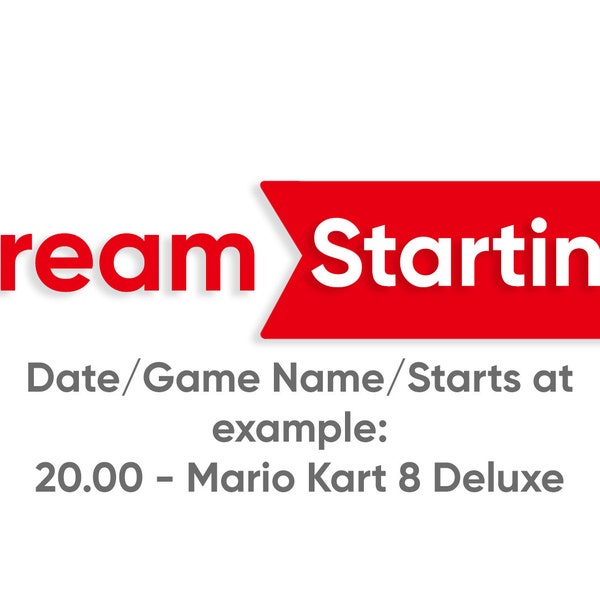 ream Startin

Date/Game Name/Starts at
example:
20.00 - Mario Kart 8 Deluxe